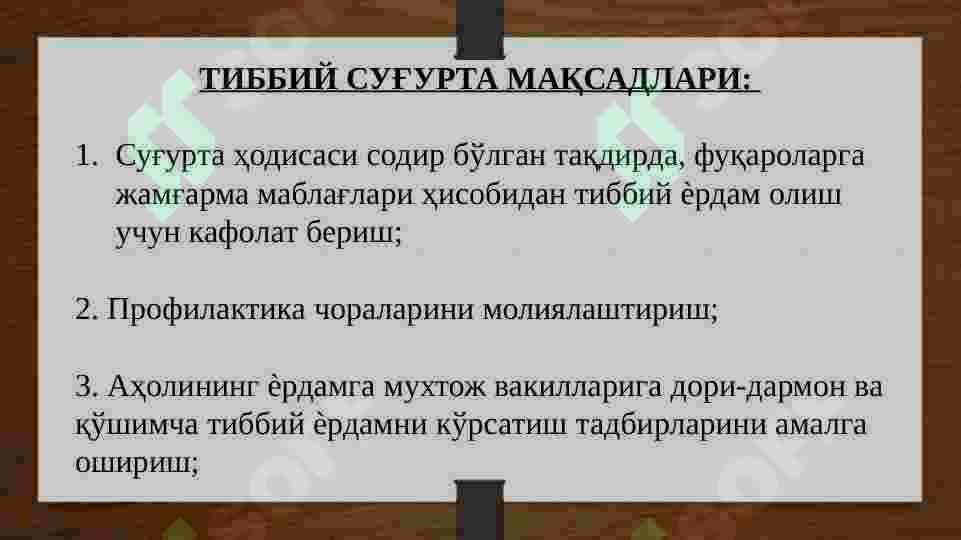 ТИББИЙ СУҒУРТА МАҚСАДЛАРИ:

1. Суғурта ҳодисаси содир бўлган тақдирда, фуқароларга жамғарма маблағлари ҳисобидан тиббий ѐрдам олиш учун кафолат бериш;

2. Профилактика чораларини молиялаштириш;

3. Аҳолининг ѐрдамга мухтож вакилларига дори-дармон ва қўшимча тиббий ѐрдамни кўрсатиш тадбирларини амалга ошириш;